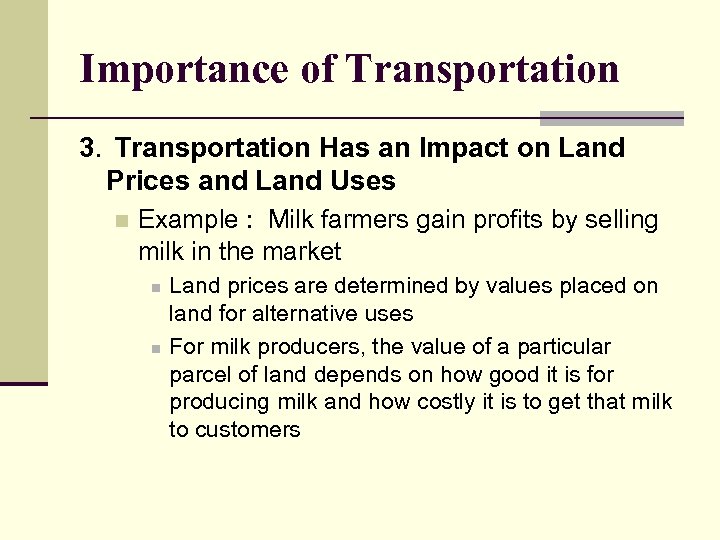 Importance of Transportation

3. Transportation Has an Impact on Land Prices and Land Uses

Example : Milk farmers gain profits by selling milk in the market

Land prices are determined by values placed on land for alternative uses

For milk producers, the value of a particular parcel of land depends on how good it is for producing milk and how costly it is to get that milk to customers